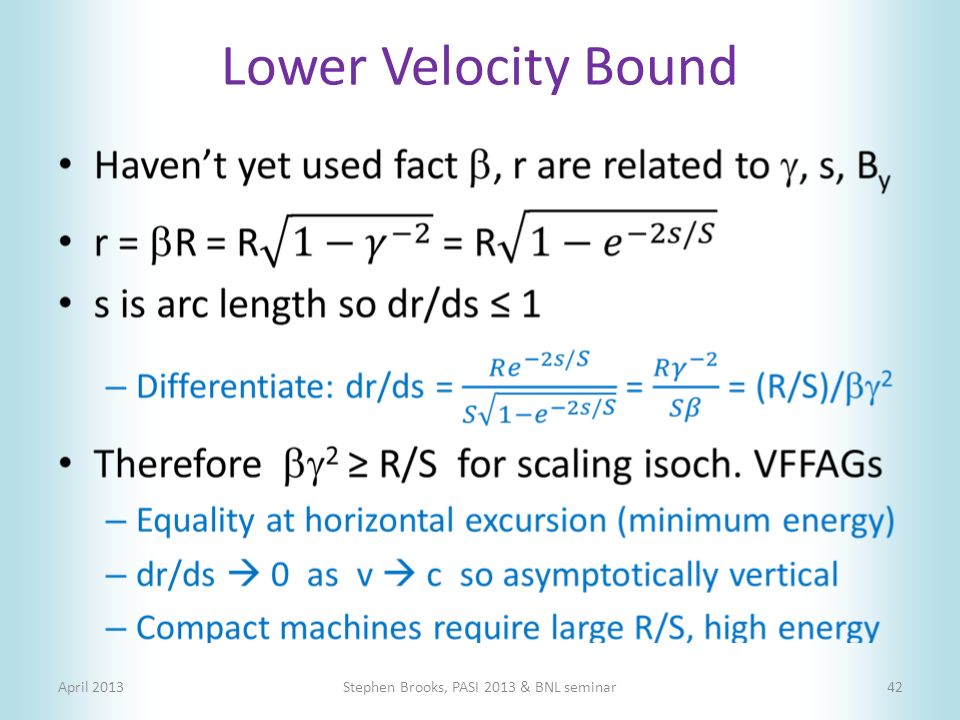 Lower Velocity Bound

• Haven't yet used fact $\beta$, r are related to $\gamma$, s, $B_y$

• r = $\beta$R = R$\sqrt{1-\gamma^{-2}}$ = R$\sqrt{1-e^{-2s/S}}$

• s is arc length so dr/ds ≤ 1

– Differentiate: dr/ds = $\frac{Re^{-2s/S}}{S\sqrt{1-e^{-2s/S}}}$ = $\frac{R\gamma^{-2}}{S\beta}$ = (R/S)/$\beta\gamma^2$

• Therefore $\beta\gamma^2$ ≥ R/S for scaling isoch. VFFAGs

– Equality at horizontal excursion (minimum energy)

– dr/ds → 0 as v → c so asymptotically vertical

– Compact machines require large R/S, high energy

April 2013

Stephen Brooks, PASI 2013 & BNL seminar

42